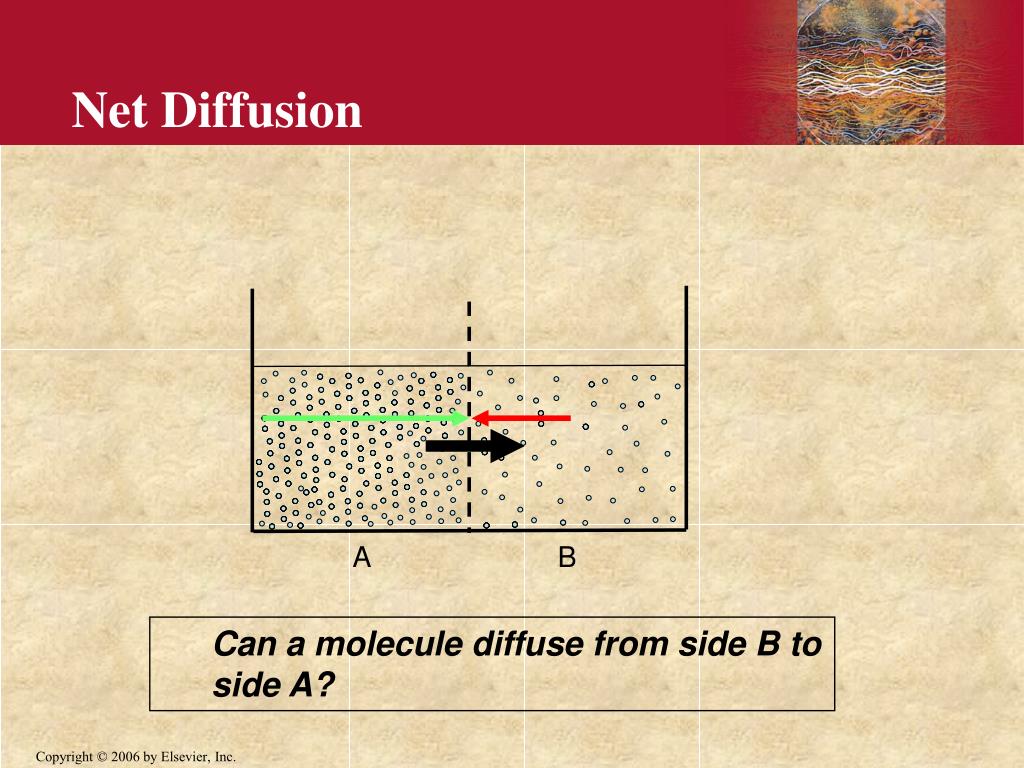 Net Diffusion

A

B

Can a molecule diffuse from side B to side A?

Copyright © 2006 by Elsevier, Inc.